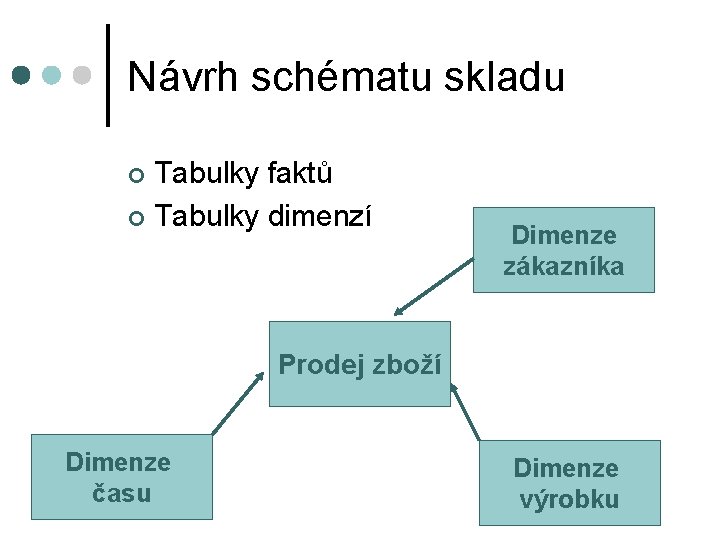 Návrh schématu skladu

Tabulky faktů
Tabulky dimenzí

Dimenze zákazníka

Prodej zboží

Dimenze času

Dimenze výrobku